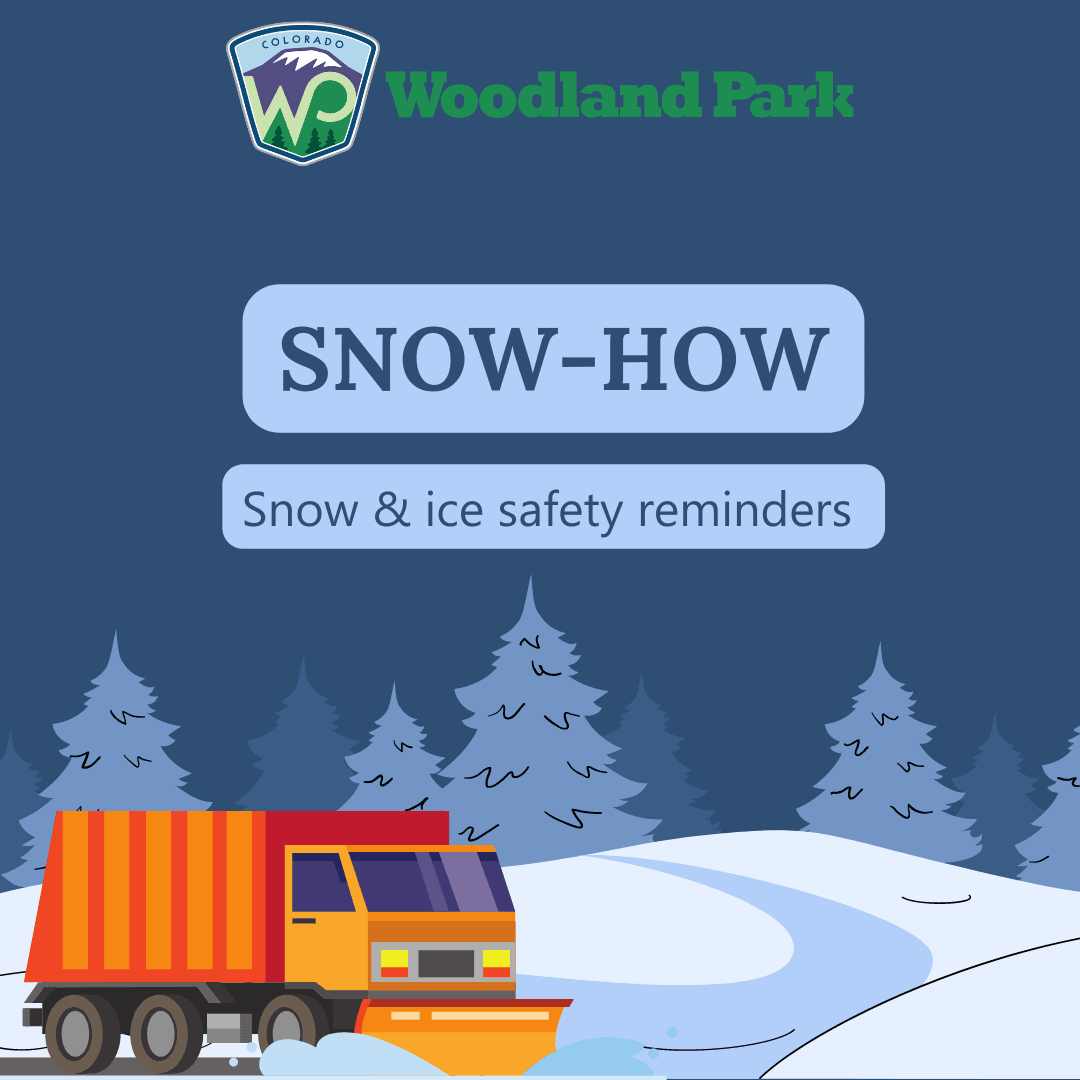 COLORADO
WP
Woodland Park

SNOW-HOW

Snow & ice safety reminders